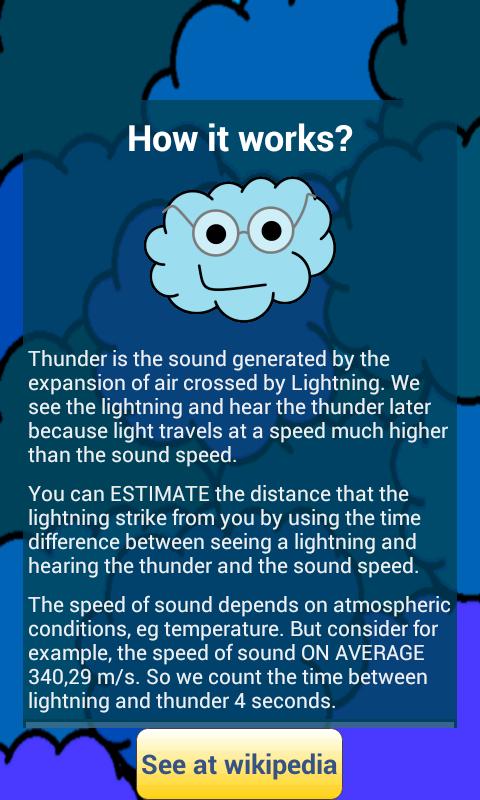 How it works?

Thunder is the sound generated by the expansion of air crossed by Lightning. We see the lightning and hear the thunder later because light travels at a speed much higher than the sound speed.

You can ESTIMATE the distance that the lightning strike from you by using the time difference between seeing a lightning and hearing the thunder and the sound speed.

The speed of sound depends on atmospheric conditions, eg temperature. But consider for example, the speed of sound ON AVERAGE 340,29 m/s. So we count the time between lightning and thunder 4 seconds.

See at wikipedia